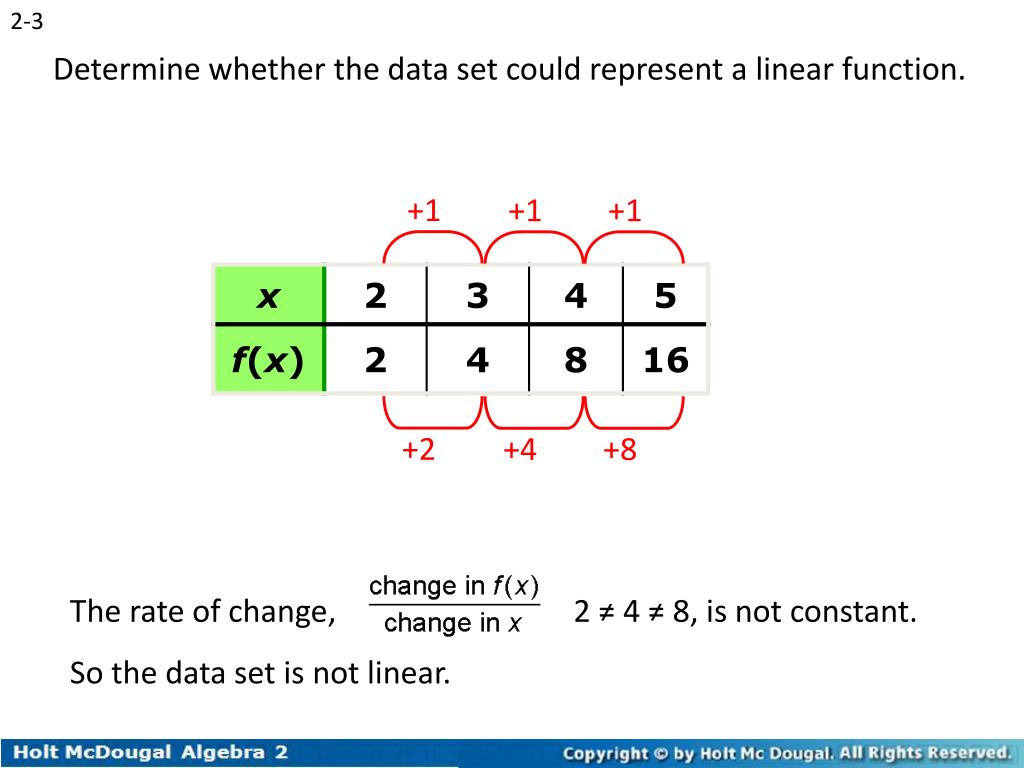 2-3

Determine whether the data set could represent a linear function.

+1 +1 +1

| $x$ | 2 | 3 | 4 | 5 |
|---|---|---|---|---|
| $f(x)$ | 2 | 4 | 8 | 16 |

+2 +4 +8

The rate of change, $\frac{\text{change in } f(x)}{\text{change in } x}$ $2 \neq 4 \neq 8$, is not constant.

So the data set is not linear.

Holt McDougal Algebra 2

Copyright © by Holt Mc Dougal. All Rights Reserved.